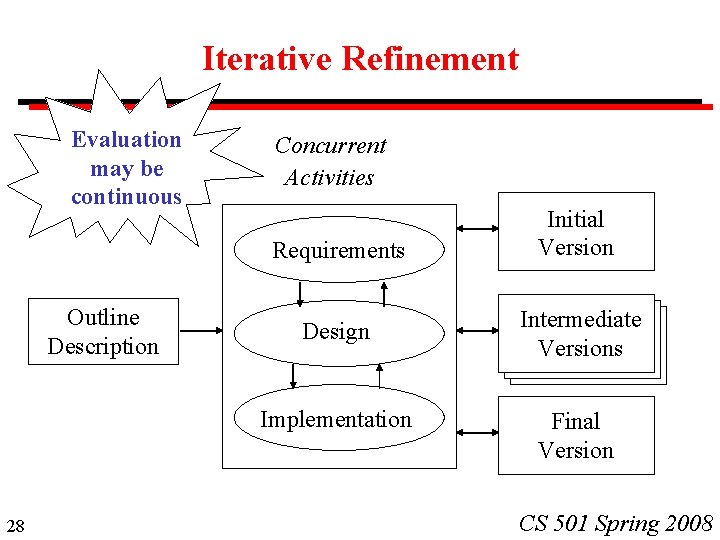 Iterative Refinement

Evaluation
may be
continuous

Concurrent
Activities

Outline
Description

Requirements

Design

Implementation

Initial
Version

Intermediate
Versions

Final
Version

28

CS 501 Spring 2008